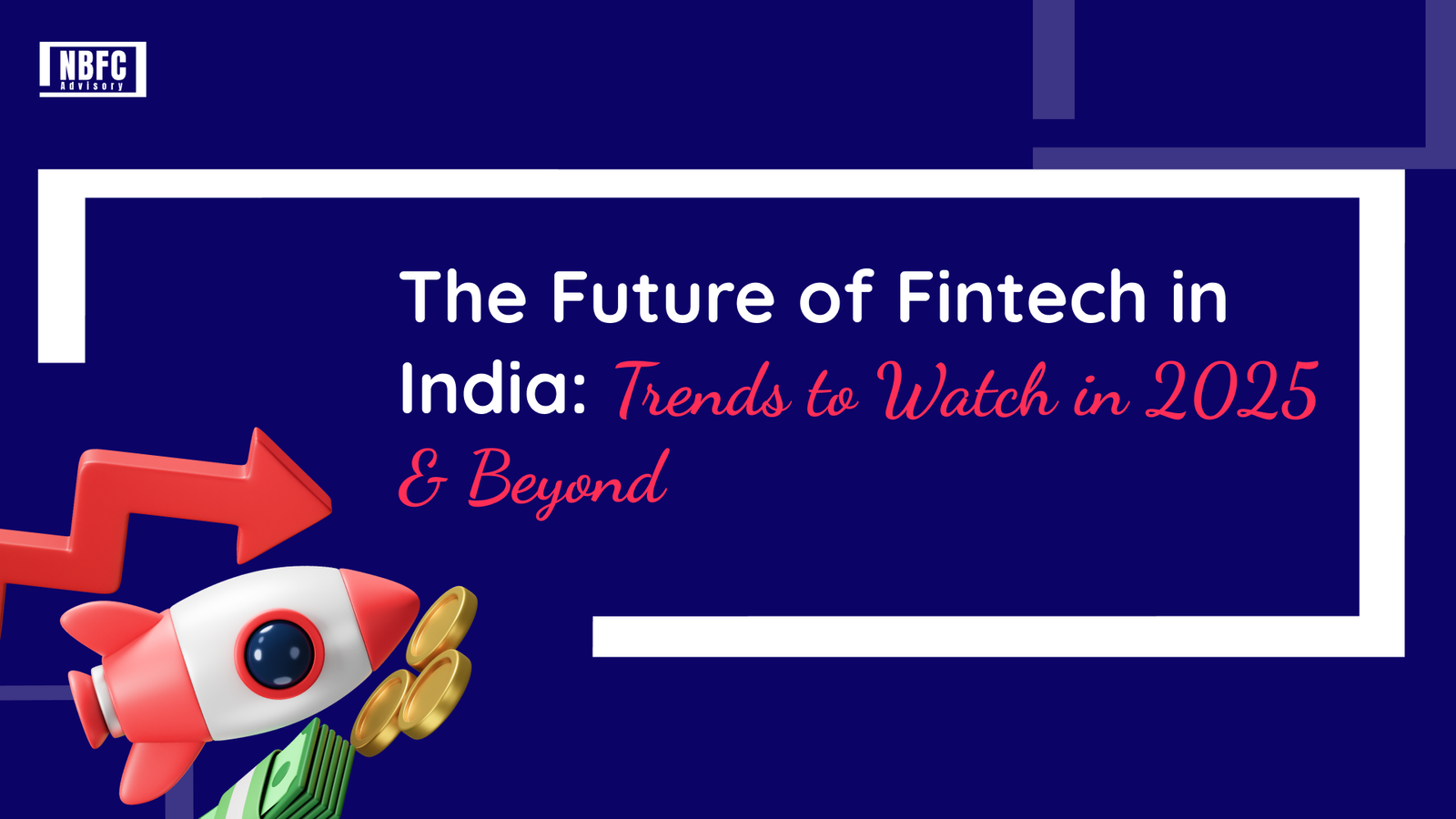 NBFC
Advisory

The Future of Fintech in India: Trends to Watch in 2025 & Beyond